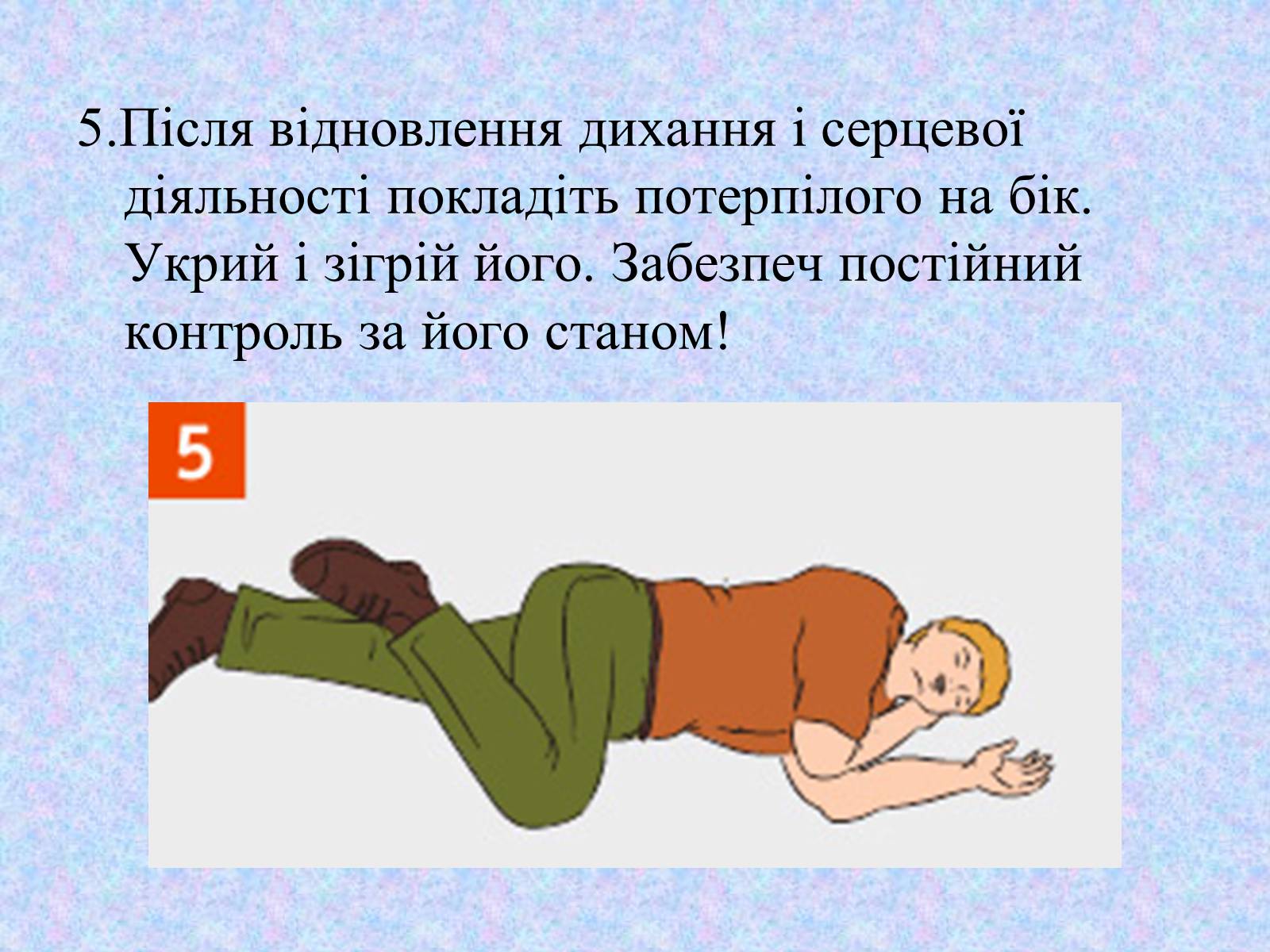 5.Після відновлення дихання і серцевої діяльності покладіть потерпілого на бік. Укрий і зігрій його. Забезпеч постійний контроль за його станом!

5